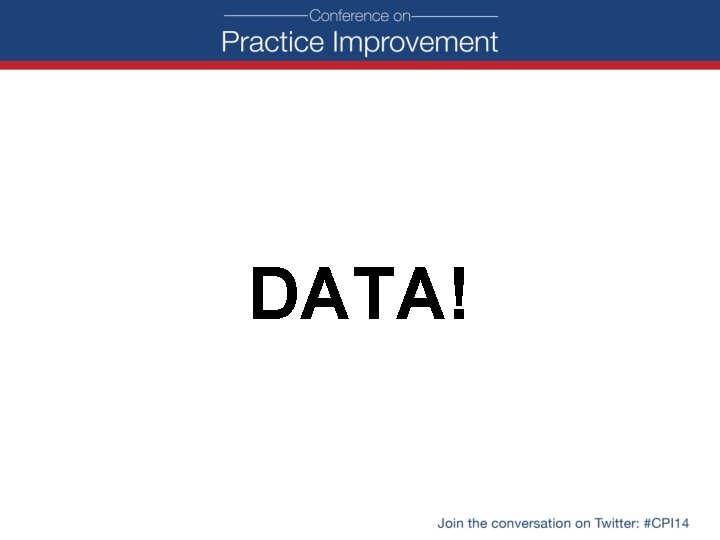 Conference on
Practice Improvement

DATA!

Join the conversation on Twitter: #CPI14